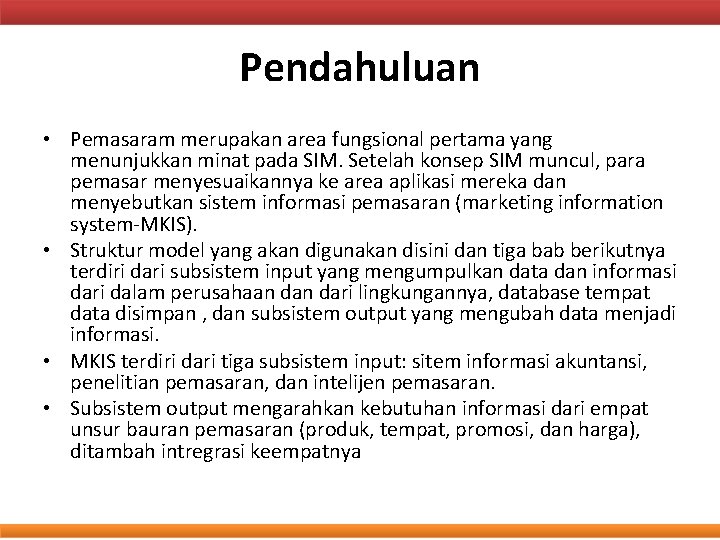 Pendahuluan

• Pemasaram merupakan area fungsional pertama yang menunjukkan minat pada SIM. Setelah konsep SIM muncul, para pemasar menyesuaikannya ke area aplikasi mereka dan menyebutkan sistem informasi pemasaran (marketing information system-MKIS).
• Struktur model yang akan digunakan disini dan tiga bab berikutnya terdiri dari subsistem input yang mengumpulkan data dan informasi dari dalam perusahaan dan dari lingkungannya, database tempat data disimpan , dan subsistem output yang mengubah data menjadi informasi.
• MKIS terdiri dari tiga subsistem input: sitem informasi akuntansi, penelitian pemasaran, dan intelijen pemasaran.
• Subsistem output mengarahkan kebutuhan informasi dari empat unsur bauran pemasaran (produk, tempat, promosi, dan harga), ditambah intregrasi keempatnya